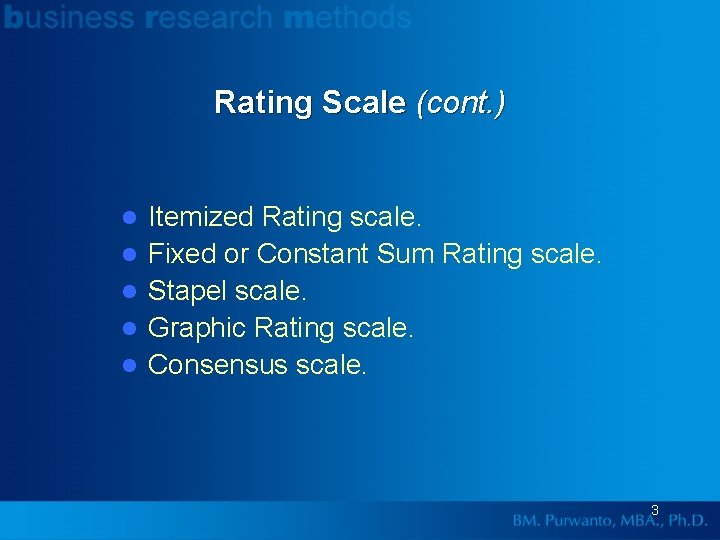 business research methods

Rating Scale (cont.)

- Itemized Rating scale.
- Fixed or Constant Sum Rating scale.
- Stapel scale.
- Graphic Rating scale.
- Consensus scale.

3

BM. Purwanto, MBA., Ph.D.